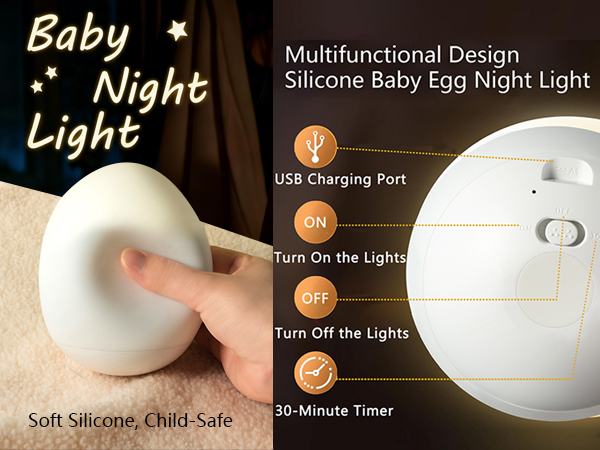 Baby Night Light

Soft Silicone, Child-Safe

Multifunctional Design
Silicone Baby Egg Night Light

USB Charging Port

ON
Turn On the Lights

OFF
Turn Off the Lights

30-Minute Timer

OFF
ON
30